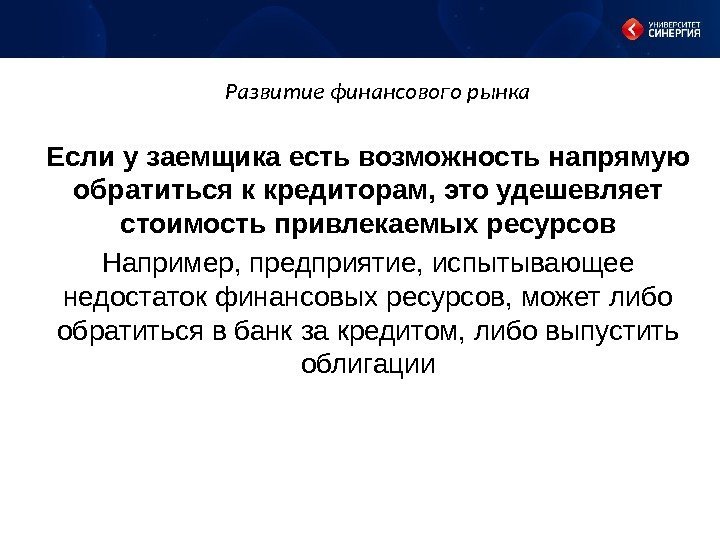 УНИВЕРСИТЕТ
СИНЕРГИЯ

Развитие финансового рынка

Если у заемщика есть возможность напрямую обратиться к кредиторам, это удешевляет стоимость привлекаемых ресурсов

Например, предприятие, испытывающее недостаток финансовых ресурсов, может либо обратиться в банк за кредитом, либо выпустить облигации